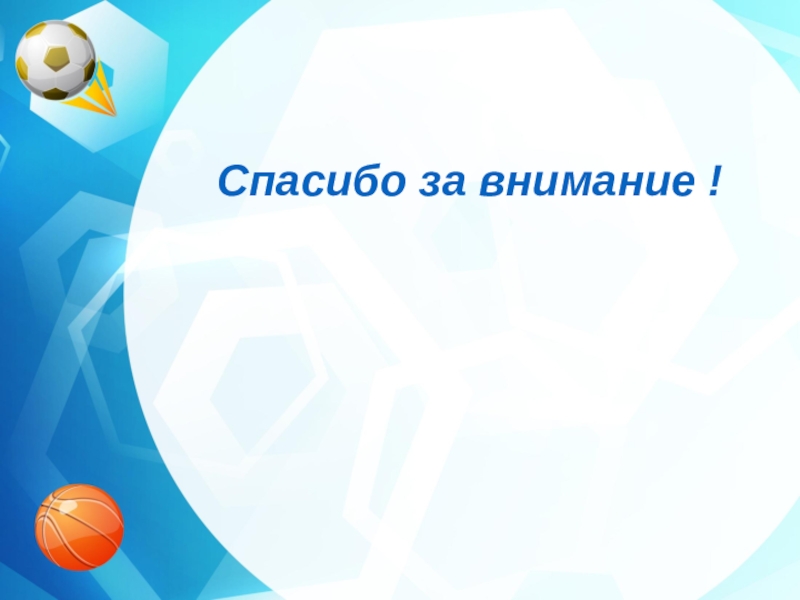 Спасибо за внимание !